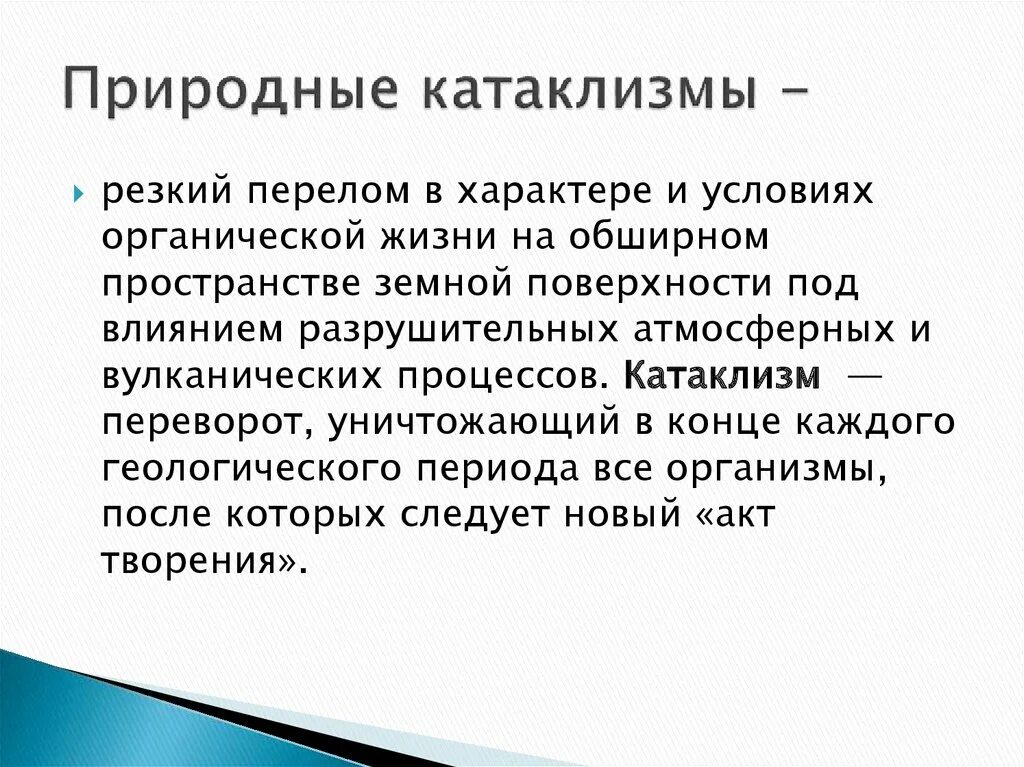 Природные катаклизмы –

резкий перелом в характере и условиях органической жизни на обширном пространстве земной поверхности под влиянием разрушительных атмосферных и вулканических процессов. Катаклизм — переворот, уничтожающий в конце каждого геологического периода все организмы, после которых следует новый «акт творения».